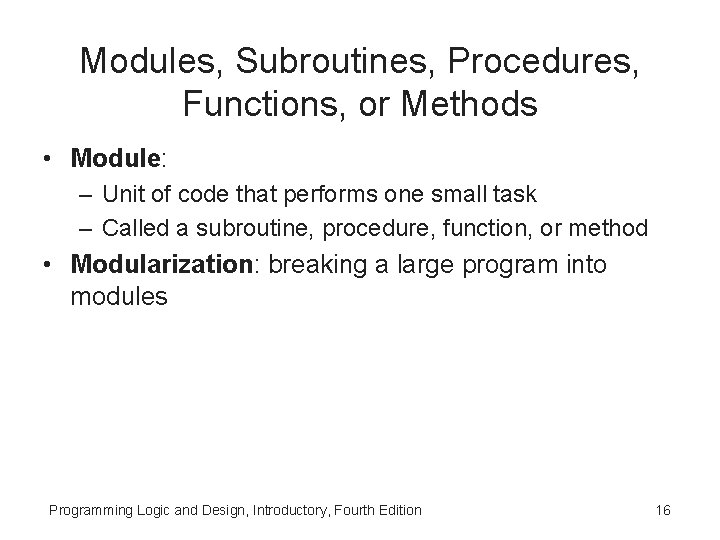 Modules, Subroutines, Procedures, Functions, or Methods

• Module:
  – Unit of code that performs one small task
  – Called a subroutine, procedure, function, or method
• Modularization: breaking a large program into modules

Programming Logic and Design, Introductory, Fourth Edition

16